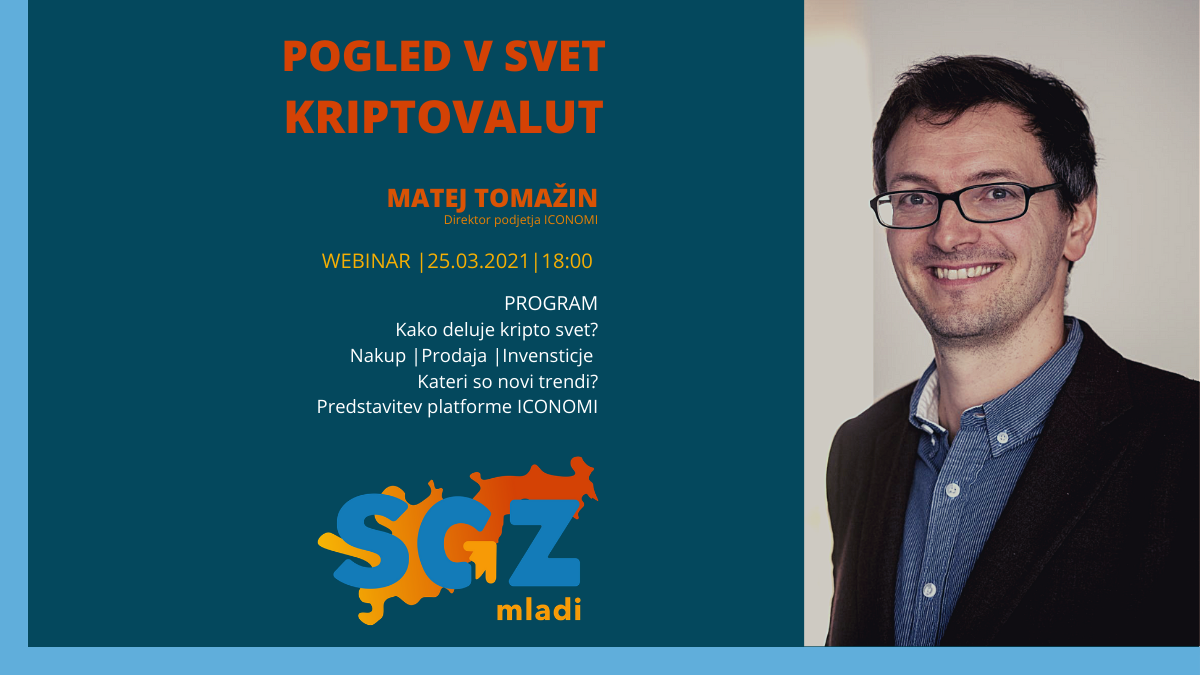 POGLED V SVET KRIPTOVALUT

MATEJ TOMAŽIN
Direktor podjetja ICONOMI

WEBINAR |25.03.2021|18:00

PROGRAM
Kako deluje kripto svet?
Nakup |Prodaja |Invensticje
Kateri so novi trendi?
Predstavitev platforme ICONOMI

SGZ
mladi